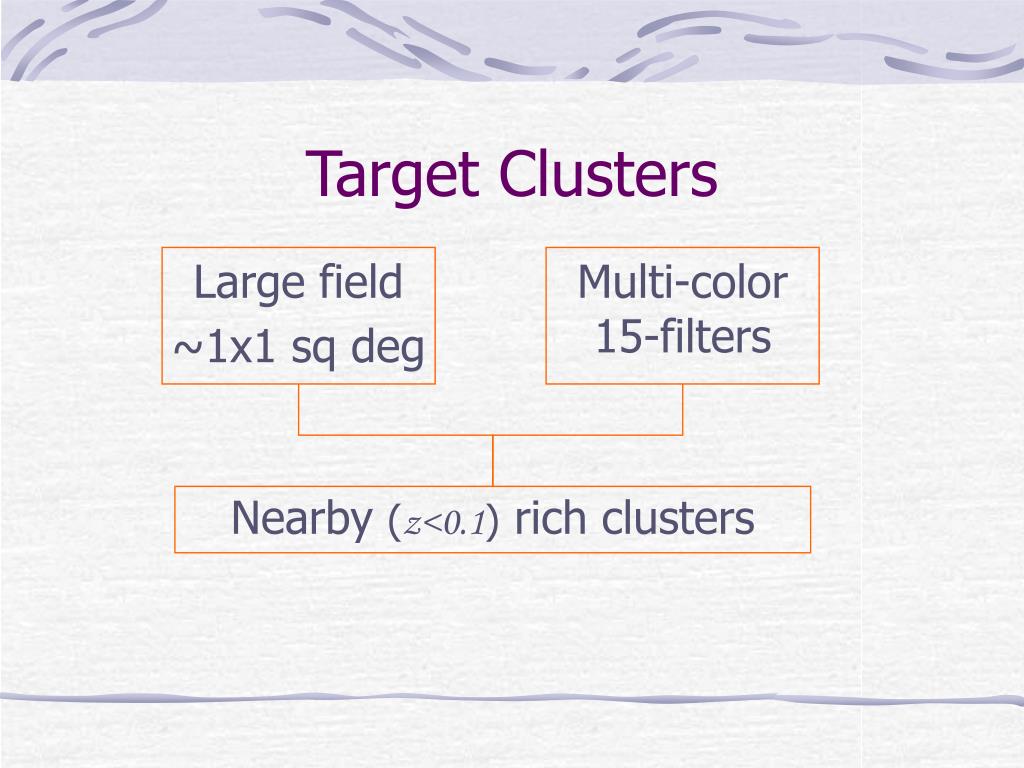 Target Clusters

Large field
~1x1 sq deg

Multi-color
15-filters

Nearby ($z<0.1$) rich clusters